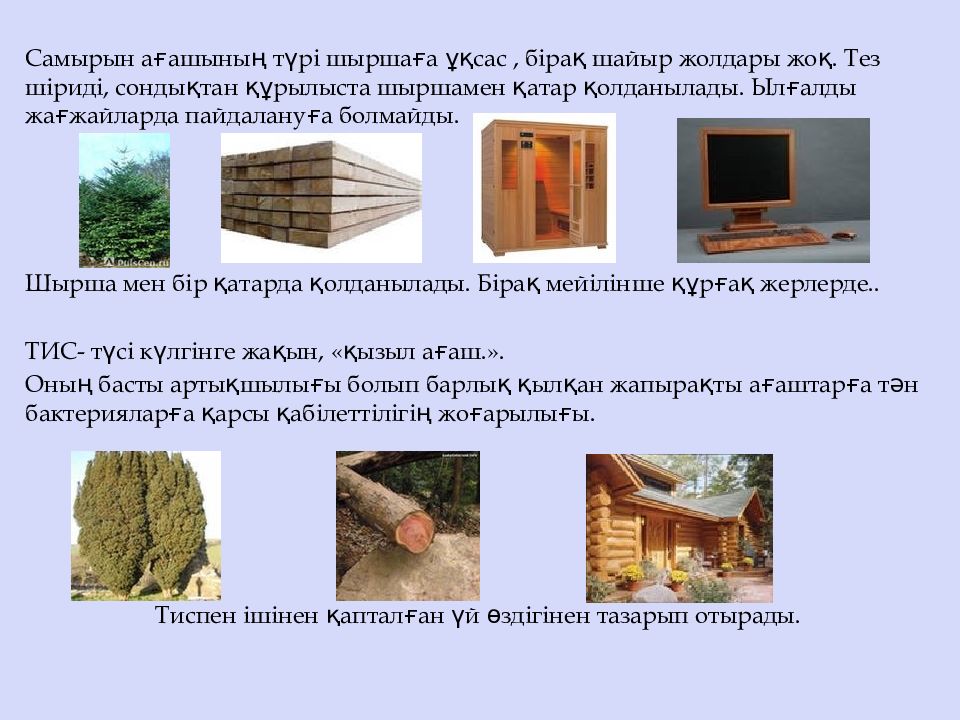 Самырын ағашының түрі шыршаға ұқсас , бірақ шайыр жолдары жоқ. Тез шіриді, сондықтан құрылыста шыршамен қатар қолданылады. Ылғалды жағжайларда пайдалануға болмайды.

Шырша мен бір қатарда қолданылады. Бірақ мейілінше құрғақ жерлерде..

ТИС- түсі күлгінге жақын, «қызыл ағаш.».

Оның басты артықшылығы болып барлық қылқан жапырақты ағаштарға тән бактерияларға қарсы қабілеттілігің жоғарылығы.

Тиспен ішінен қапталған үй өздігінен тазарып отырады.